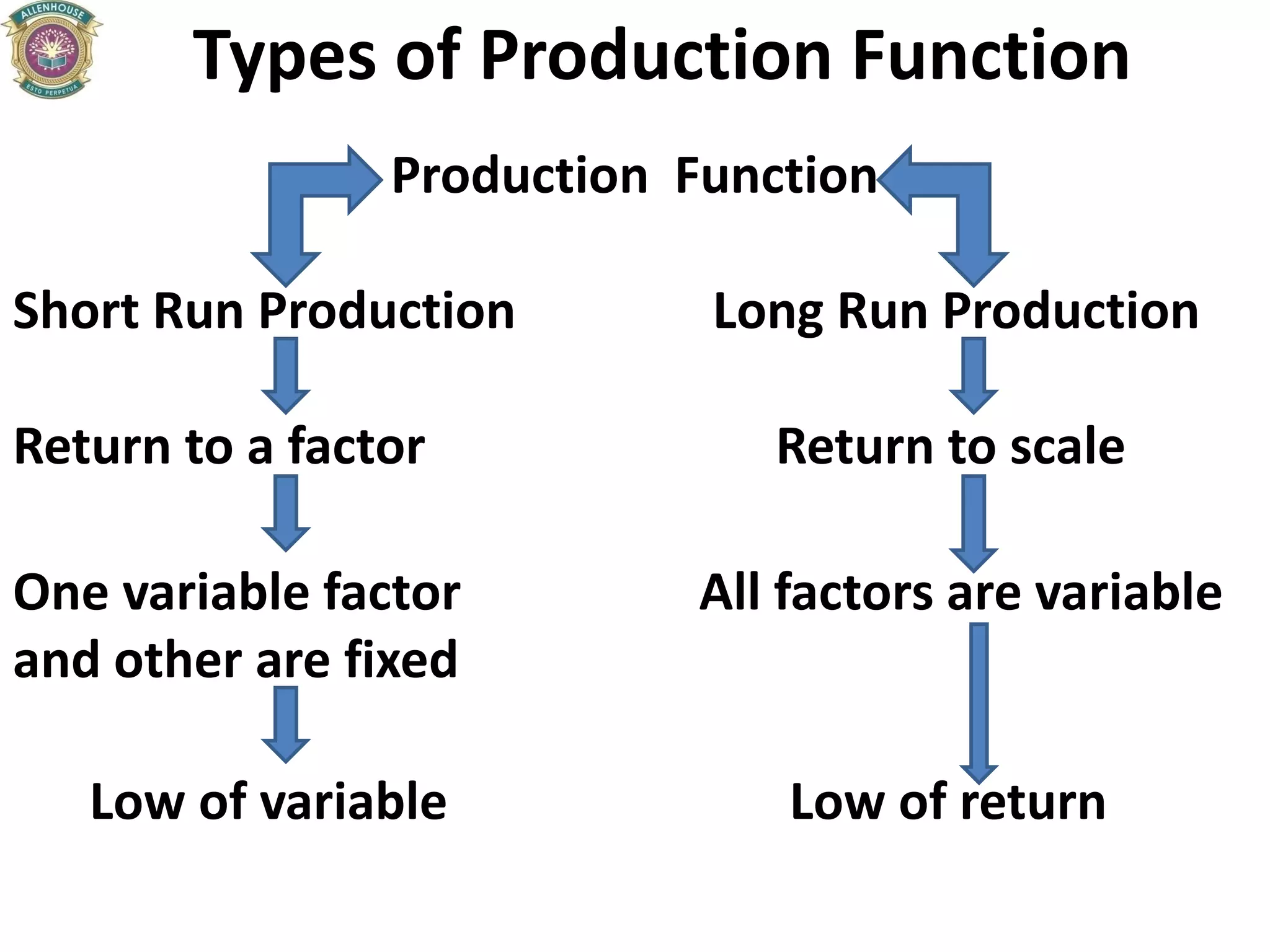 ALLENHOUSE
ESTO PERPETUA

Types of Production Function

Production Function

Short Run Production

Return to a factor

One variable factor and other are fixed

Low of variable

Long Run Production

Return to scale

All factors are variable

Low of return